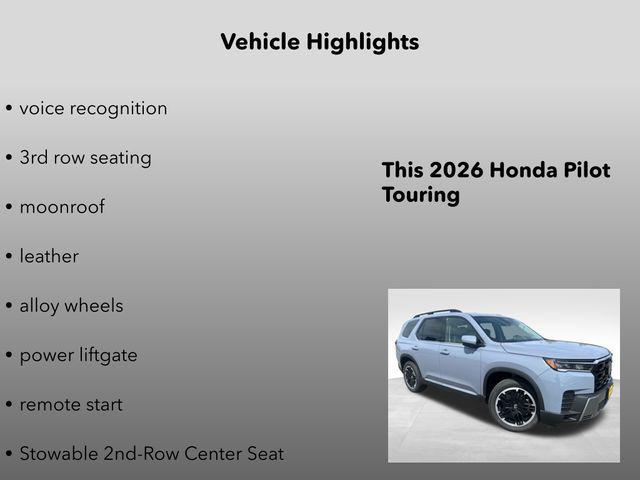 Vehicle Highlights

• voice recognition

• 3rd row seating

• moonroof

• leather

• alloy wheels

• power liftgate

• remote start

• Stowable 2nd-Row Center Seat

This 2026 Honda Pilot Touring